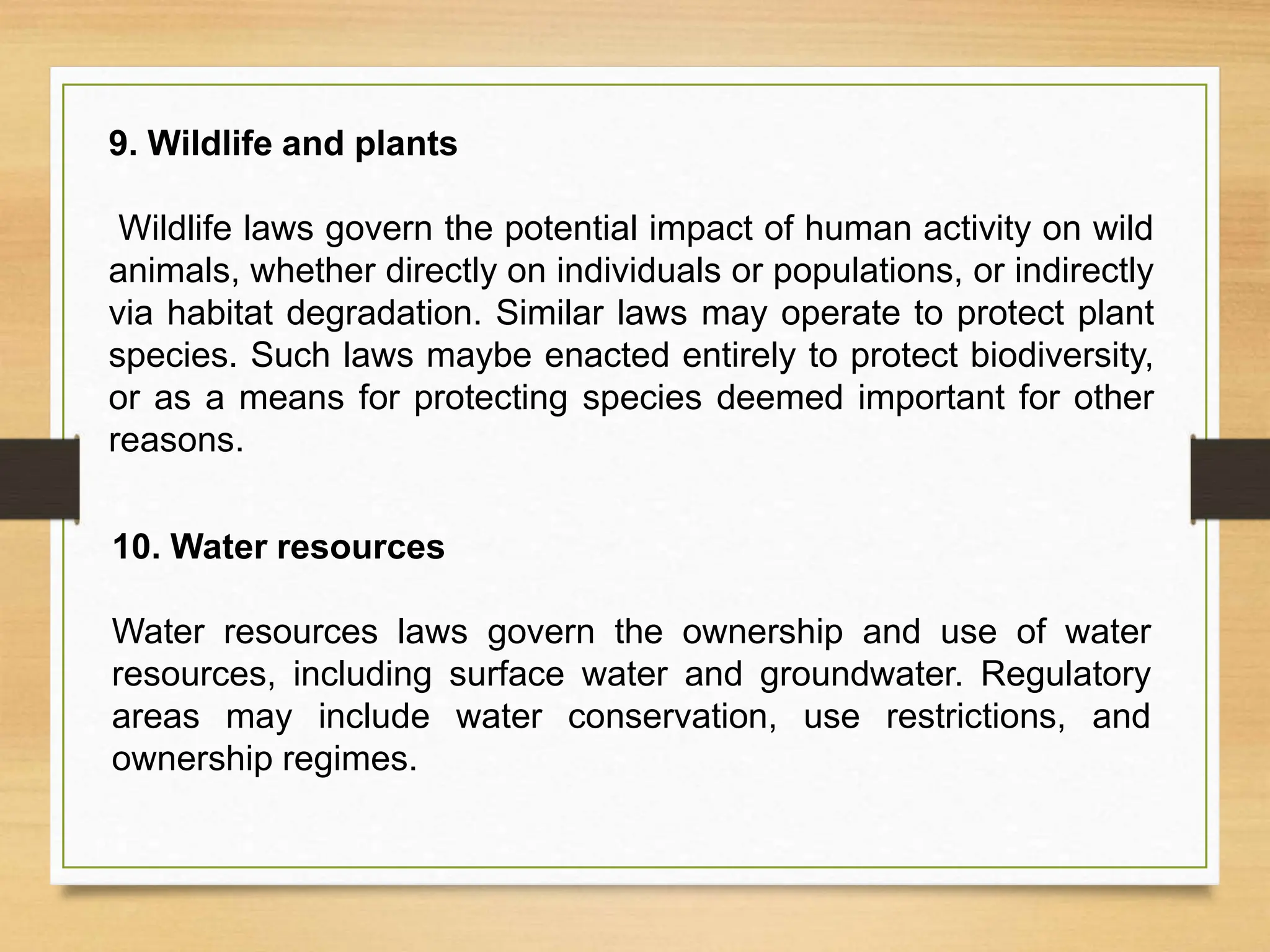 9. Wildlife and plants

Wildlife laws govern the potential impact of human activity on wild animals, whether directly on individuals or populations, or indirectly via habitat degradation. Similar laws may operate to protect plant species. Such laws maybe enacted entirely to protect biodiversity, or as a means for protecting species deemed important for other reasons.

10. Water resources

Water resources laws govern the ownership and use of water resources, including surface water and groundwater. Regulatory areas may include water conservation, use restrictions, and ownership regimes.